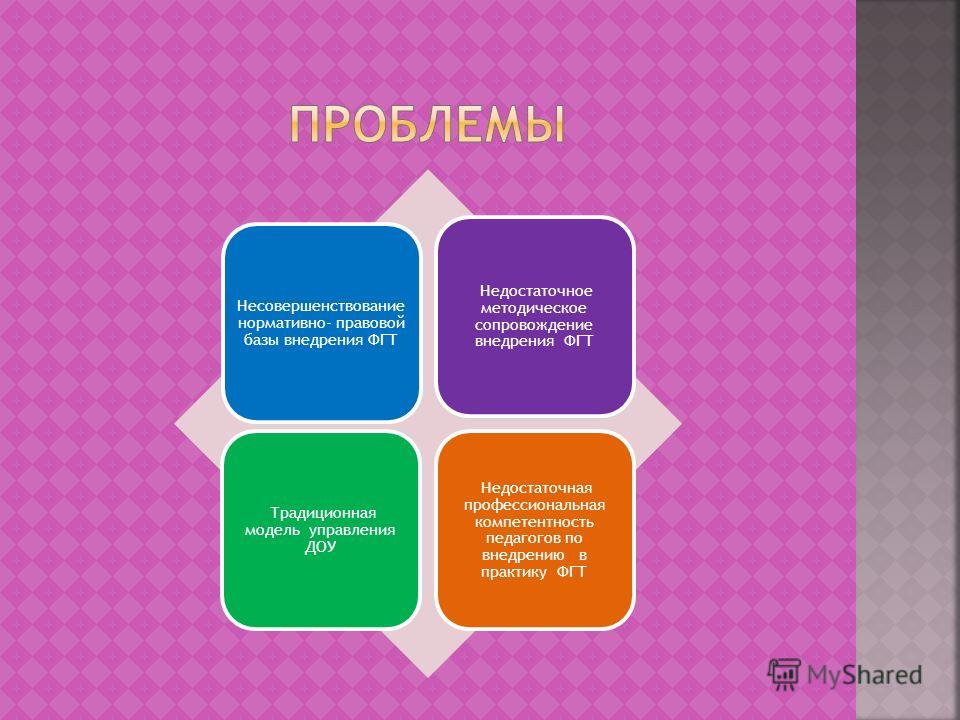 ПРОБЛЕМЫ

Несовершенствование нормативно- правовой базы внедрения ФГТ

Недостаточное методическое сопровождение внедрения ФГТ

Традиционная модель управления ДОУ

Недостаточная профессиональная компетентность педагогов по внедрению в практику ФГТ

MyShared